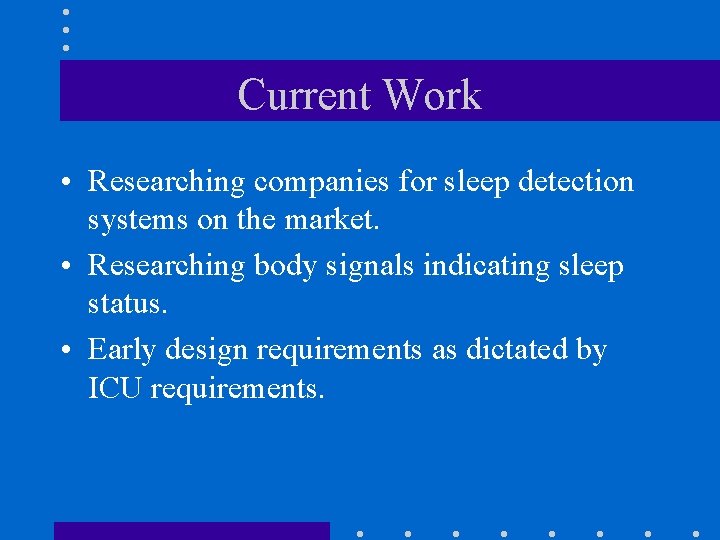 Current Work

• Researching companies for sleep detection systems on the market.

• Researching body signals indicating sleep status.

• Early design requirements as dictated by ICU requirements.